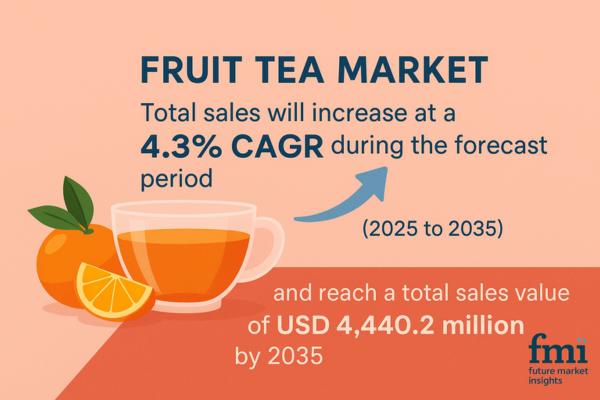 FRUIT TEA MARKET

Total sales will increase at a 4.3% CAGR during the forecast period

(2025 to 2035)

and reach a total sales value of USD 4,440.2 million by 2035

fmi
future market insights